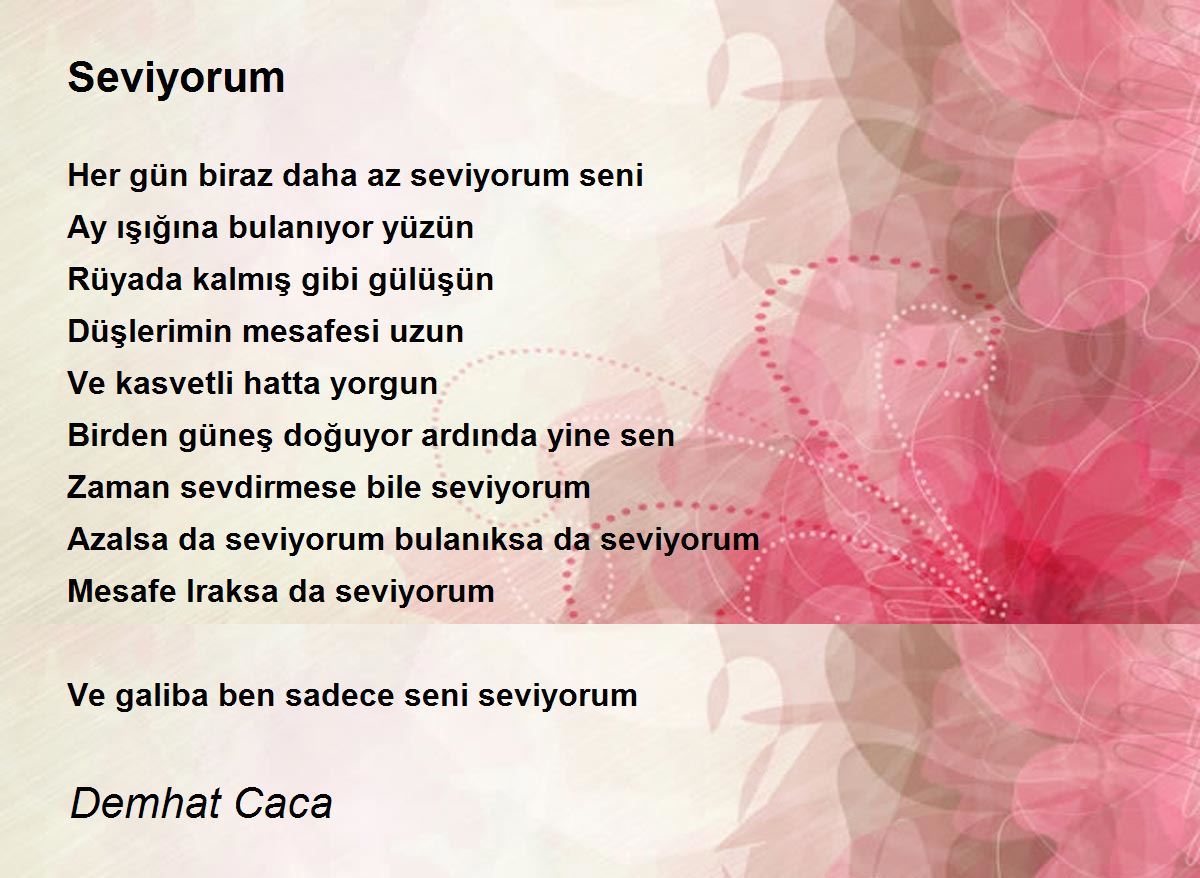 Seviyorum

Her gün biraz daha az seviyorum seni
Ay ışığına bulanıyor yüzün
Rüyada kalmış gibi gülüşün
Düşlerimin mesafesi uzun
Ve kasvetli hatta yorgun
Birden güneş doğuyor ardında yine sen
Zaman sevdirmese bile seviyorum
Azalsa da seviyorum bulanıksa da seviyorum
Mesafe Iraksa da seviyorum

Ve galiba ben sadece seni seviyorum

Demhat Caca